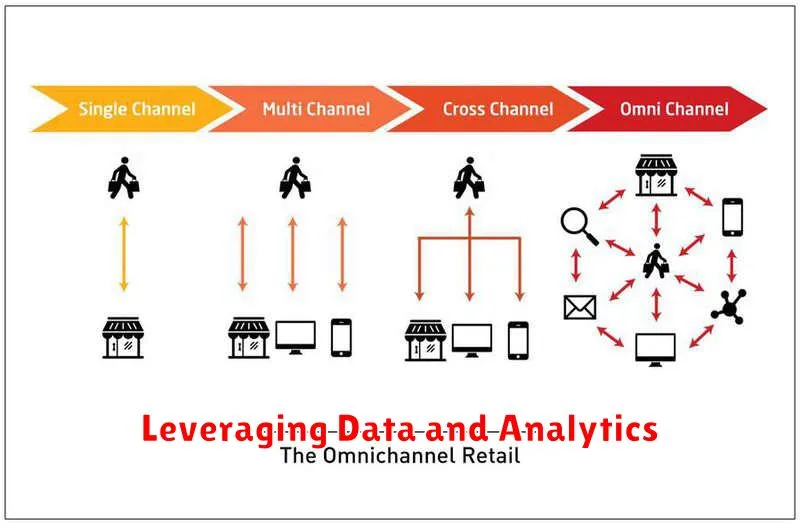 Single Channel
Multi Channel
Cross Channel
Omni Channel

Leveraging Data and Analytics
The Omnichannel Retail